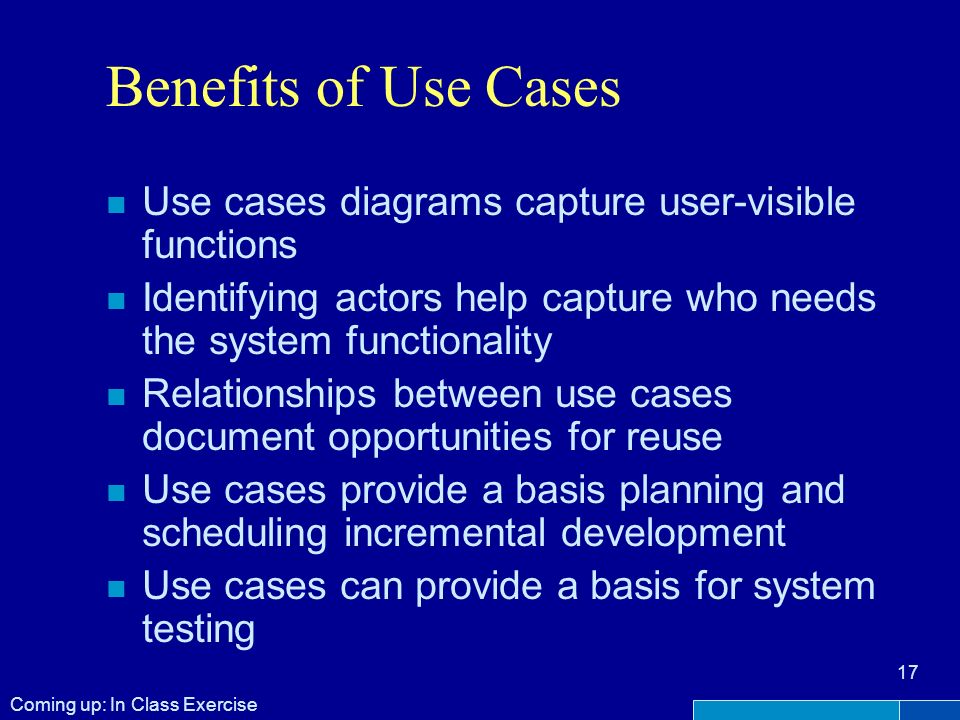 Benefits of Use Cases

- Use cases diagrams capture user-visible functions
- Identifying actors help capture who needs the system functionality
- Relationships between use cases document opportunities for reuse
- Use cases provide a basis planning and scheduling incremental development
- Use cases can provide a basis for system testing

17

Coming up: In Class Exercise